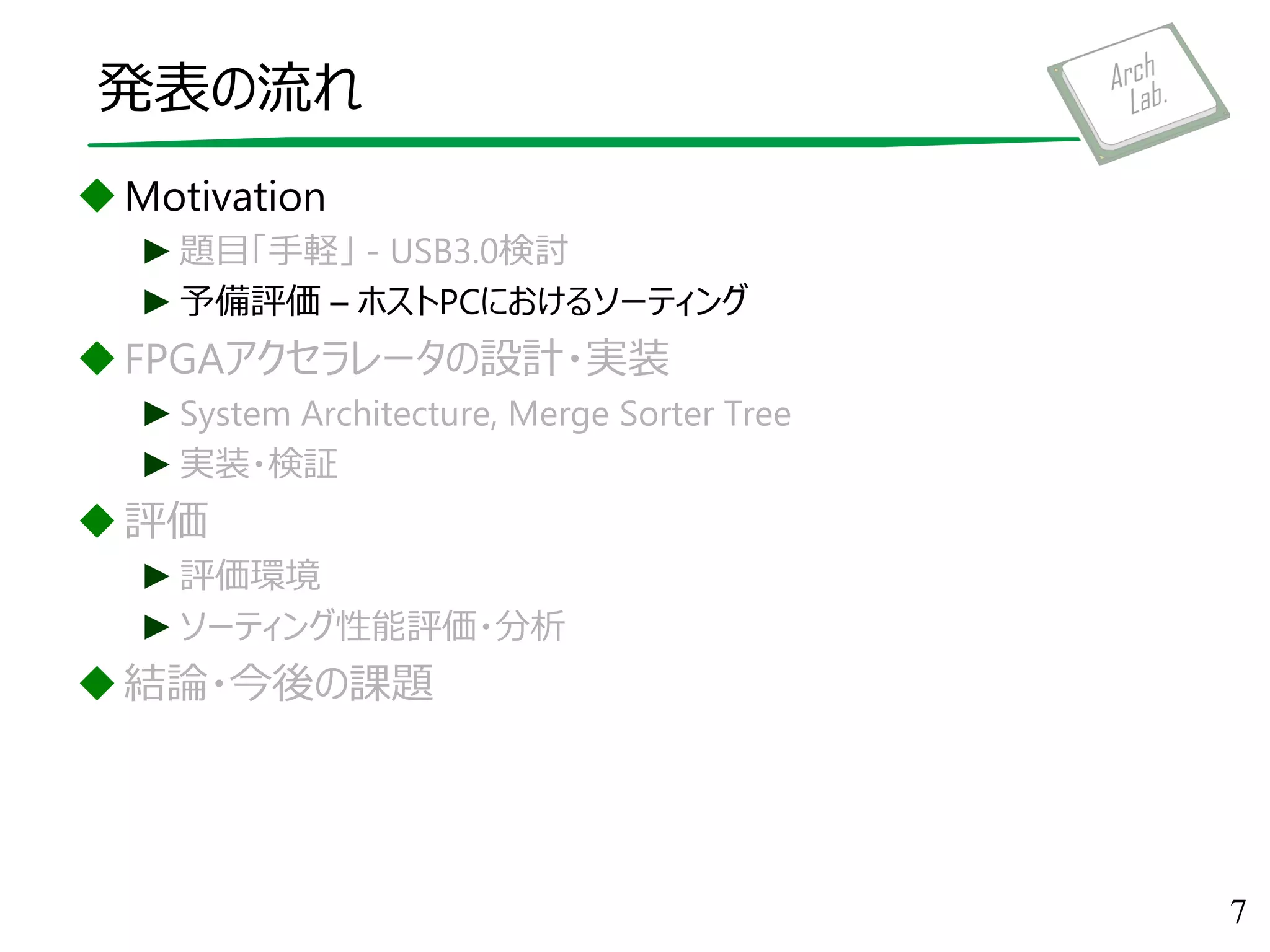 発表の流れ

Arch Lab.

◆ Motivation
▶ 題目「手軽」 - USB3.0検討
▶ 予備評価 – ホストPCにおけるソーティング
◆ FPGAアクセラレータの設計・実装
▶ System Architecture, Merge Sorter Tree
▶ 実装・検証
◆ 評価
▶ 評価環境
▶ ソーティング性能評価・分析
◆ 結論・今後の課題

7